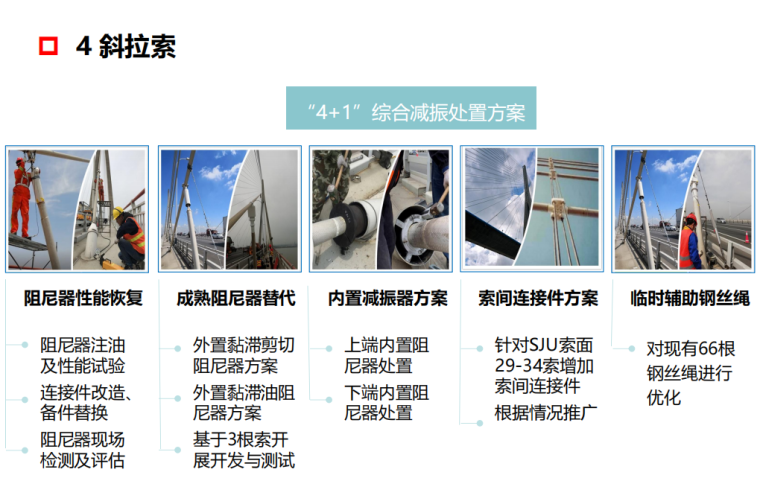 4 斜拉索

“4+1”综合减振处置方案

阻尼器性能恢复

阻尼器注油及性能试验

连接件改造、备件替换

阻尼器现场检测及评估

成熟阻尼器替代

外置黏滞剪切阻尼器方案

外置黏滞油阻尼器方案

基于3根索开展开发与测试

内置减振器方案

上端内置阻尼器处置

下端内置阻尼器处置

索间连接件方案

针对SJU索面29-34索增加索间连接件

根据情况推广

临时辅助钢丝绳

对现有66根钢丝绳进行优化